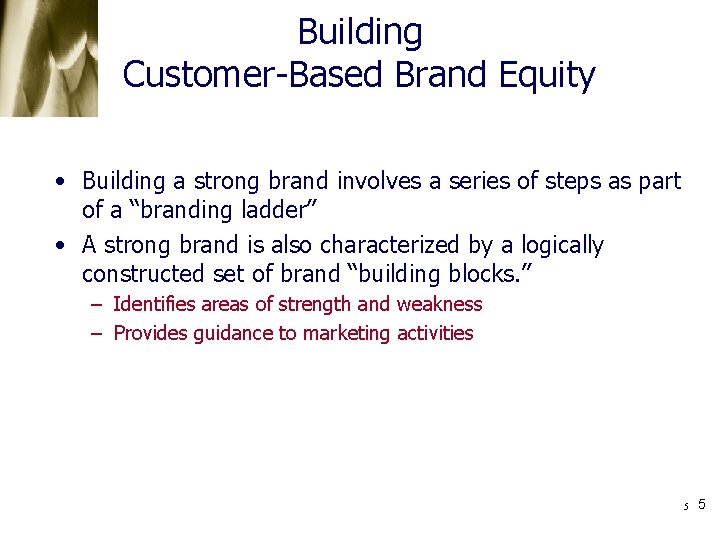 Building
Customer-Based Brand Equity

• Building a strong brand involves a series of steps as part of a “branding ladder”
• A strong brand is also characterized by a logically constructed set of brand “building blocks.”
– Identifies areas of strength and weakness
– Provides guidance to marketing activities

5 5